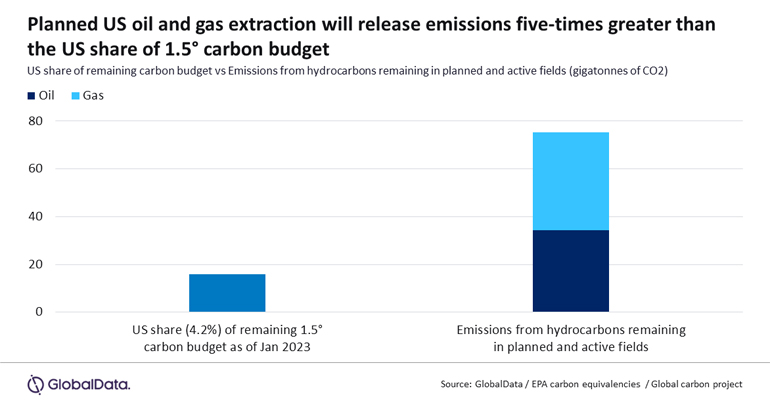 Planned US oil and gas extraction will release emissions five-times greater than the US share of 1.5° carbon budget

US share of remaining carbon budget vs Emissions from hydrocarbons remaining in planned and active fields (gigatonnes of CO2)

Oil Gas

80
60
40
20
0

US share (4.2%) of remaining 1.5° carbon budget as of Jan 2023

Emissions from hydrocarbons remaining in planned and active fields

GlobalData.

Source: GlobalData / EPA carbon equivalencies / Global carbon project